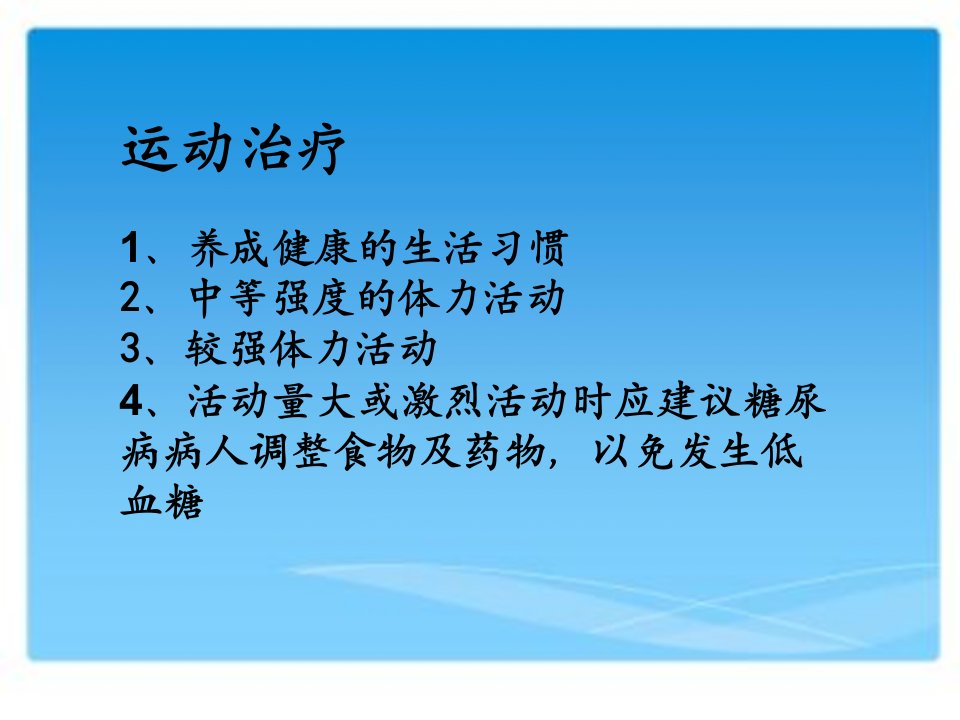 运动治疗

1、养成健康的生活习惯
2、中等强度的体力活动
3、较强体力活动
4、活动量大或激烈活动时应建议糖尿病病人调整食物及药物，以免发生低血糖